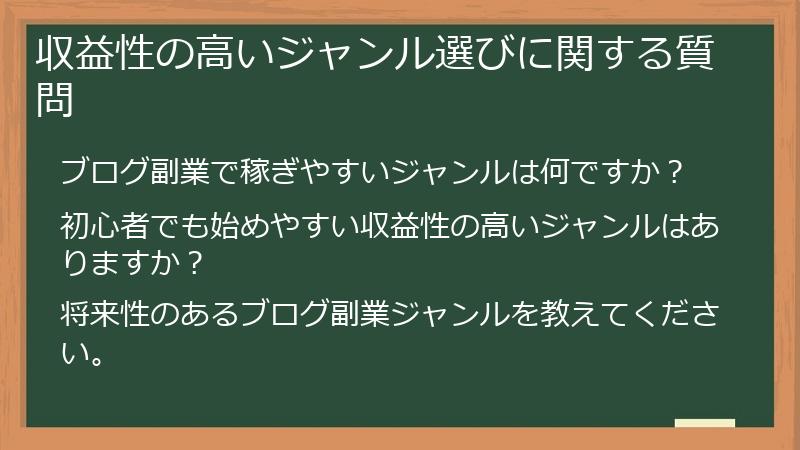 収益性の高いジャンル選びに関する質問

ブログ副業で稼ぎやすいジャンルは何ですか？

初心者でも始めやすい収益性の高いジャンルはありますか？

将来性のあるブログ副業ジャンルを教えてください。